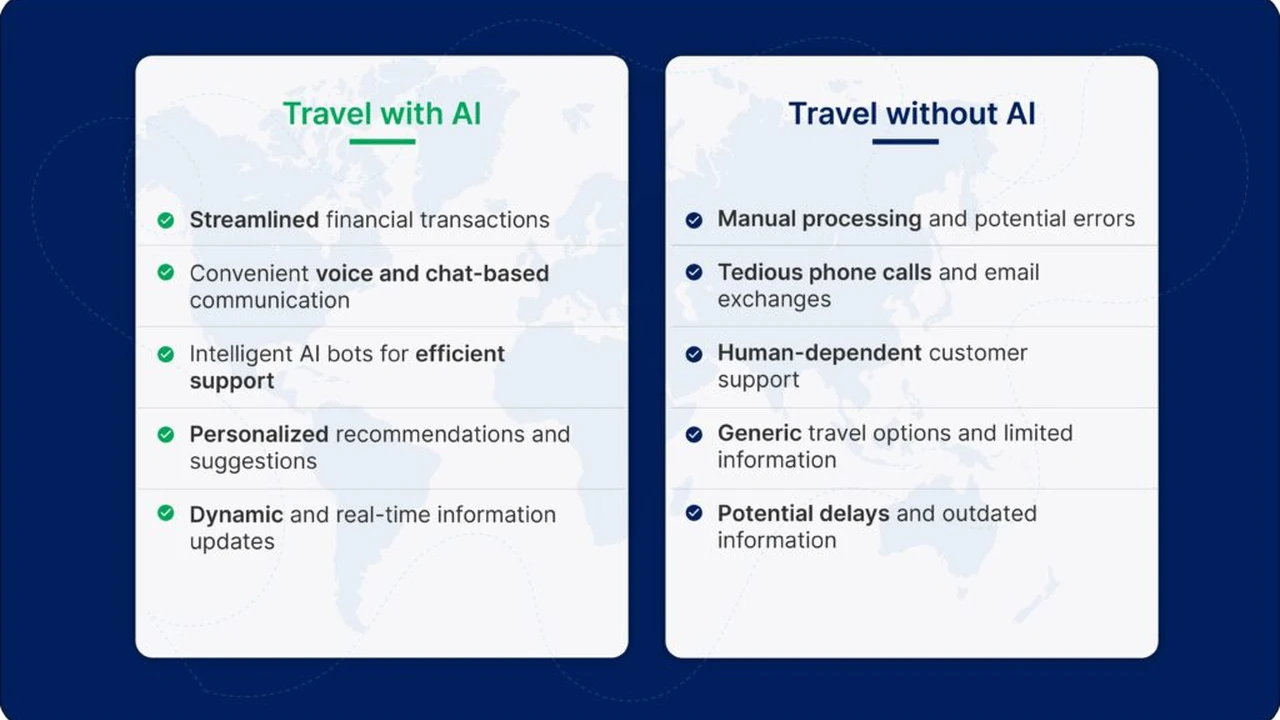 Travel with AI

Streamlined financial transactions

Convenient voice and chat-based communication

Intelligent AI bots for efficient support

Personalized recommendations and suggestions

Dynamic and real-time information updates

Travel without AI

Manual processing and potential errors

Tedious phone calls and email exchanges

Human-dependent customer support

Generic travel options and limited information

Potential delays and outdated information